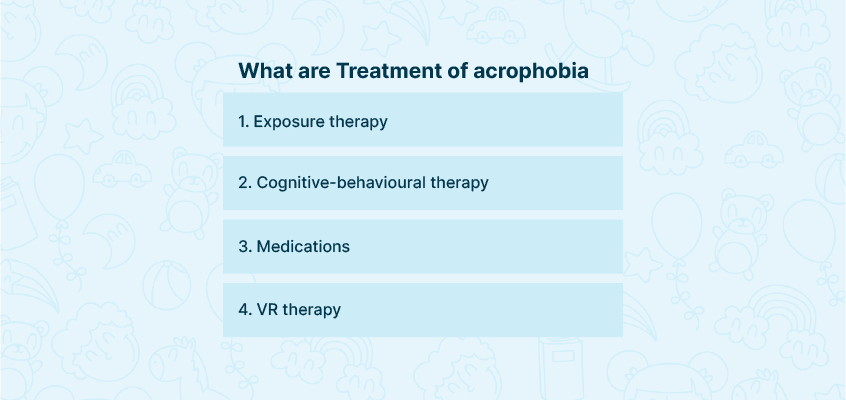 What are Treatment of acrophobia

1. Exposure therapy

2. Cognitive-behavioural therapy

3. Medications

4. VR therapy